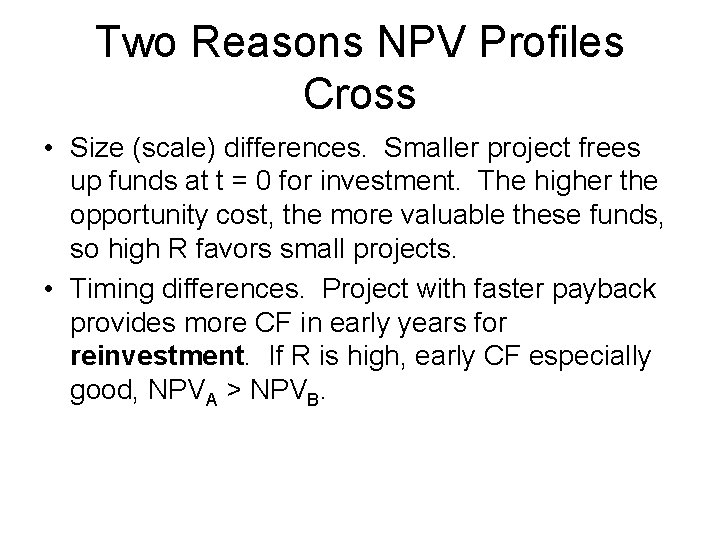 Two Reasons NPV Profiles Cross

• Size (scale) differences. Smaller project frees up funds at t = 0 for investment. The higher the opportunity cost, the more valuable these funds, so high R favors small projects.

• Timing differences. Project with faster payback provides more CF in early years for reinvestment. If R is high, early CF especially good, $NPV_A > NPV_B$.